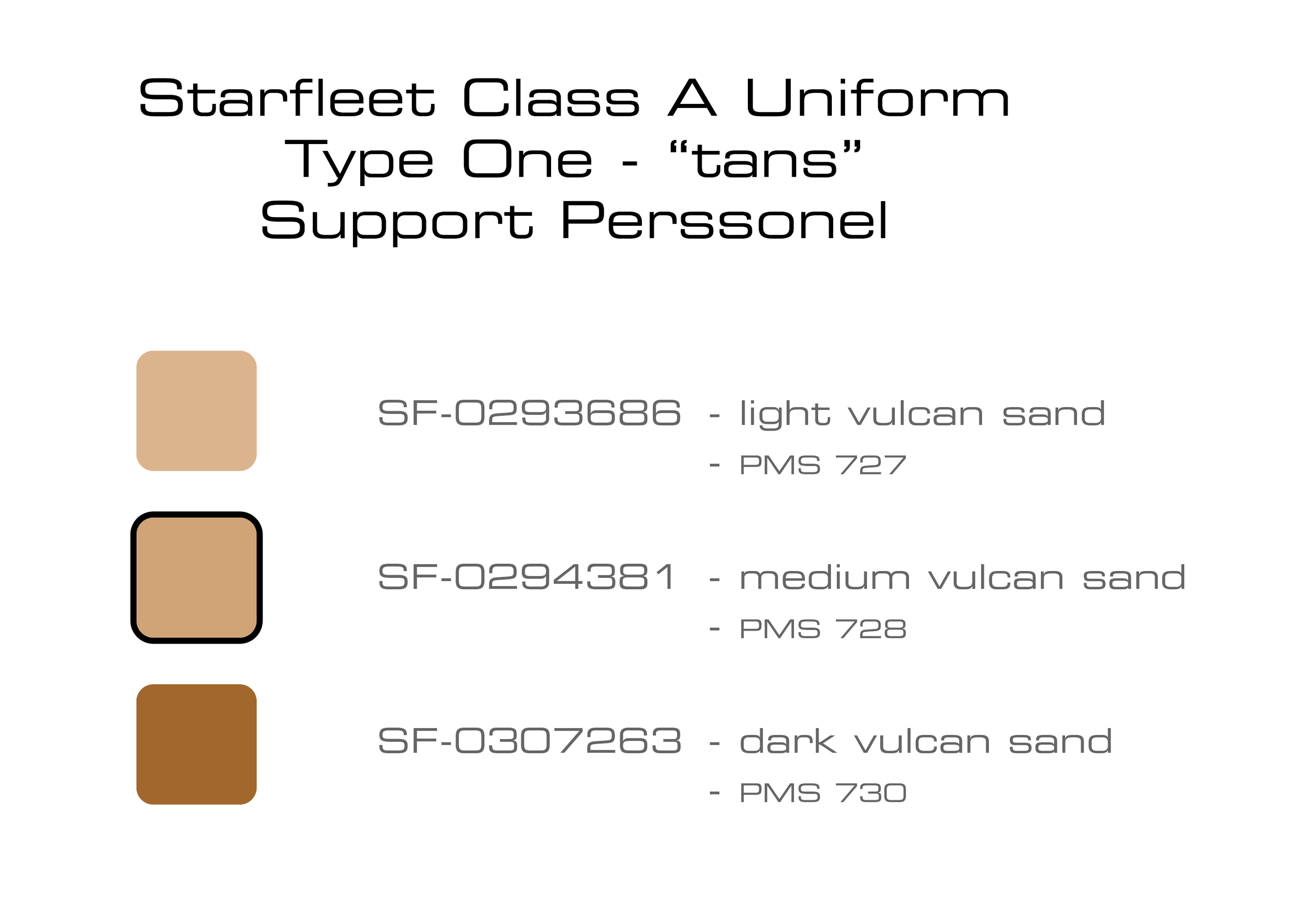 Starfleet Class A Uniform
Type One - “tans”
Support Perssonel

SF-0293686 - light vulcan sand
- PMS 727

SF-0294381 - medium vulcan sand
- PMS 728

SF-0307263 - dark vulcan sand
- PMS 730